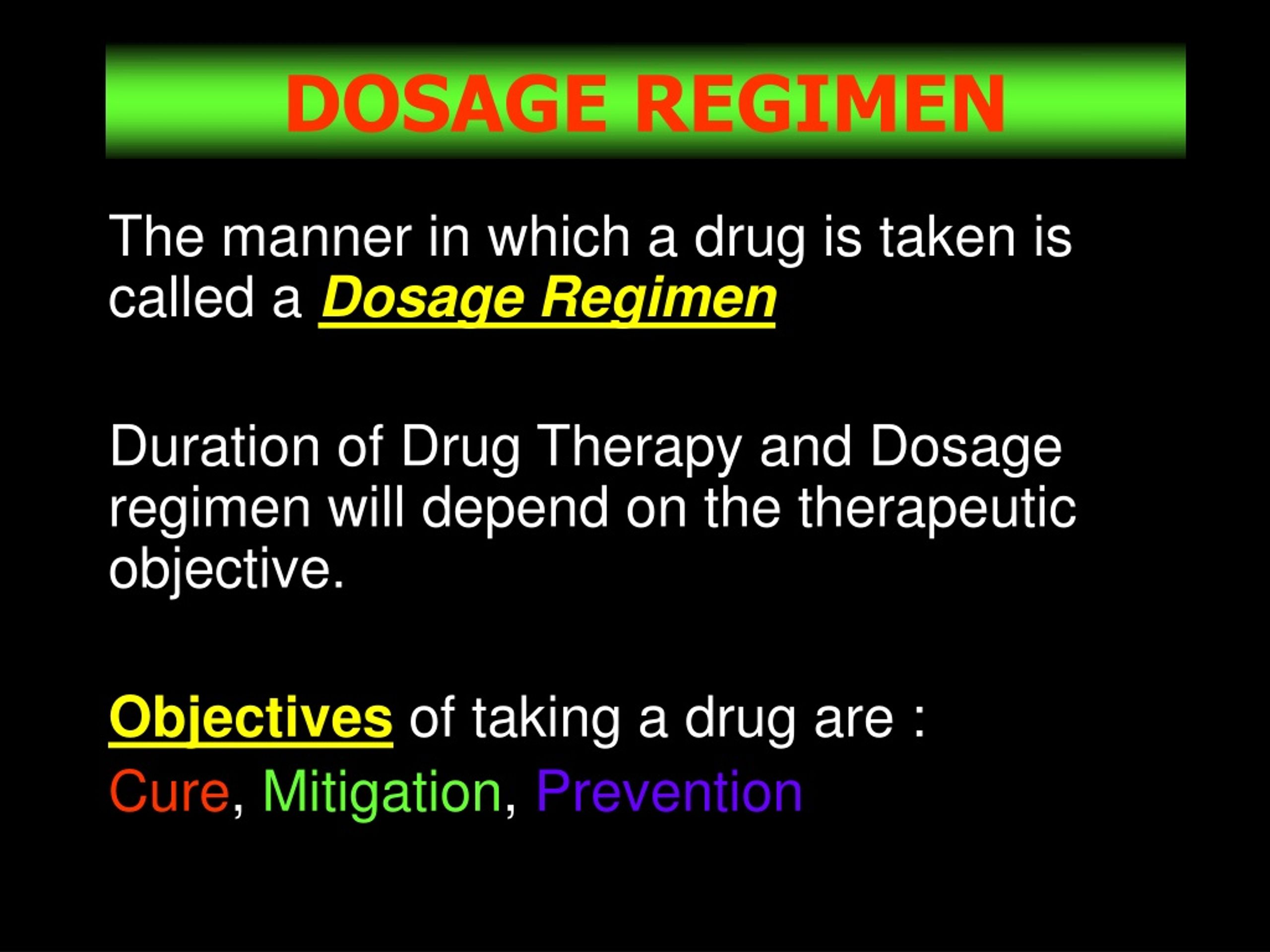 DOSAGE REGIMEN

The manner in which a drug is taken is called a Dosage Regimen

Duration of Drug Therapy and Dosage regimen will depend on the therapeutic objective.

Objectives of taking a drug are :
Cure, Mitigation, Prevention